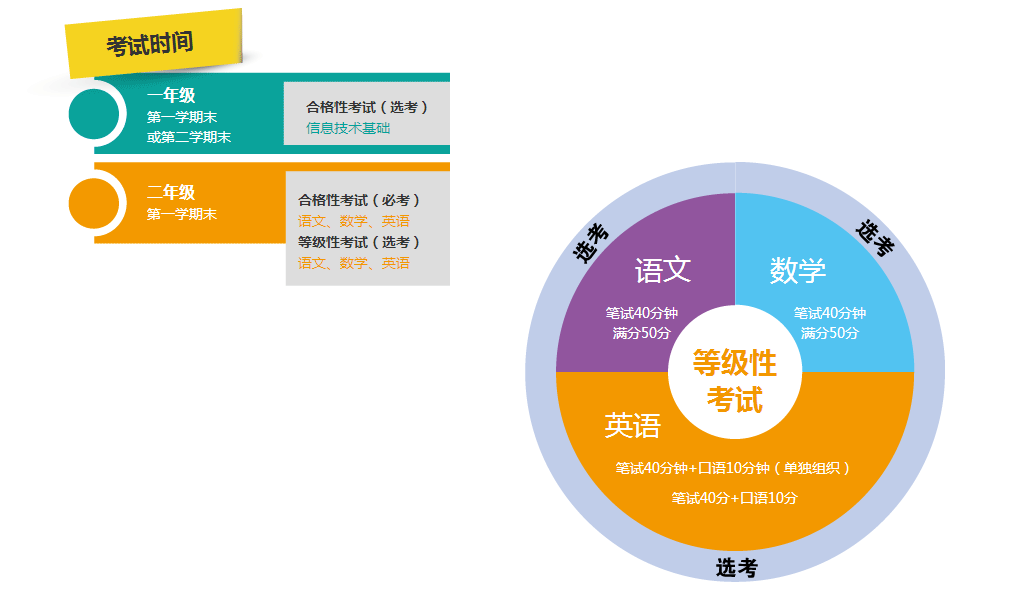 考试时间

一年级
第一学期末
或第二学期末

合格性考试（选考）
信息技术基础

二年级
第一学期末

合格性考试（必考）
语文、数学、英语
等级性考试（选考）
语文、数学、英语

选考

选考

语文
笔试40分钟
满分50分

数学
笔试40分钟
满分50分

等级性考试

英语
笔试40分钟+口语10分钟（单独组织）
笔试40分+口语10分

选考